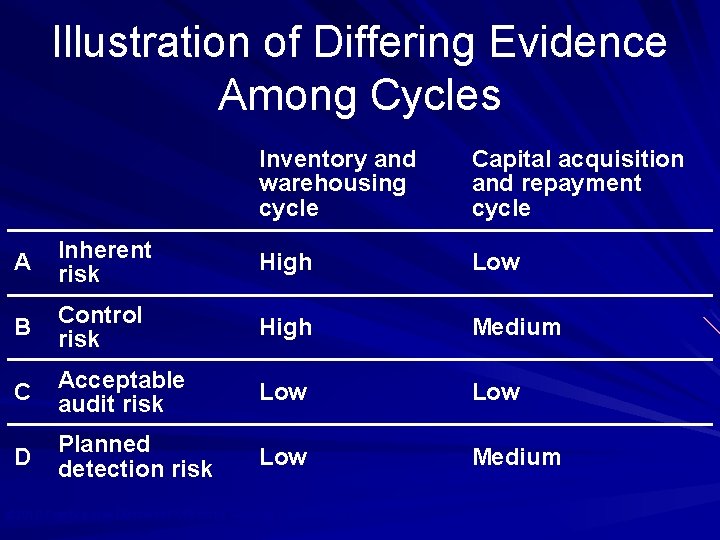 Illustration of Differing Evidence Among Cycles

| | | Inventory and warehousing cycle | Capital acquisition and repayment cycle |
|---|---|---|---|
| A | Inherent risk | High | Low |
| B | Control risk | High | Medium |
| C | Acceptable audit risk | Low | Low |
| D | Planned detection risk | Low | Medium |